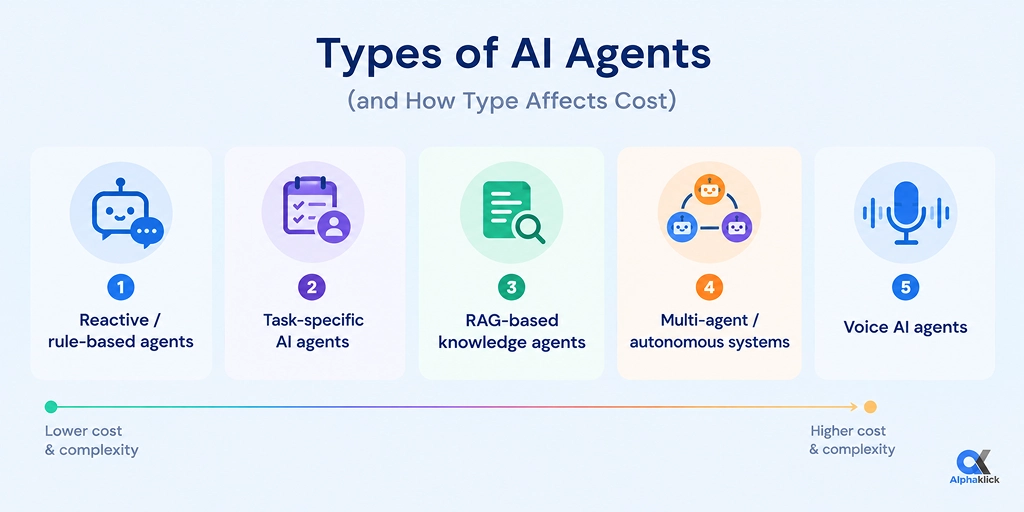 Types of AI Agents

(and How Type Affects Cost)

1
Reactive / rule-based agents

2
Task-specific AI agents

3
RAG-based knowledge agents

4
Multi-agent / autonomous systems

5
Voice AI agents

Lower cost & complexity

Higher cost & complexity

Alphaklick